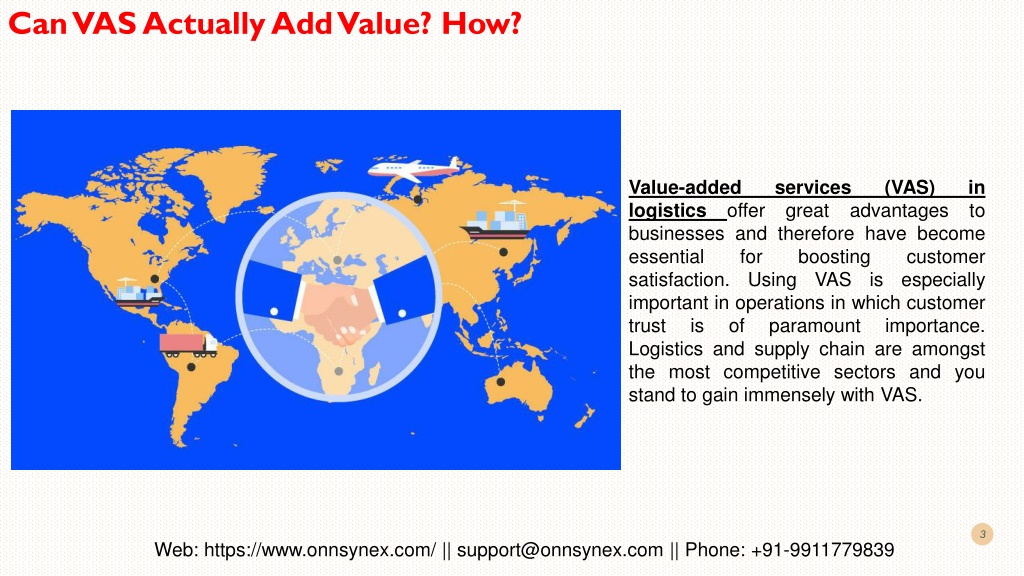 Can VAS Actually Add Value? How?

Value-added services (VAS) in logistics offer great advantages to businesses and therefore have become essential for boosting customer satisfaction. Using VAS is especially important in operations in which customer trust is of paramount importance. Logistics and supply chain are amongst the most competitive sectors and you stand to gain immensely with VAS.

3

Web: https://www.onnsynex.com/ || support@onnsynex.com || Phone: +91-9911779839